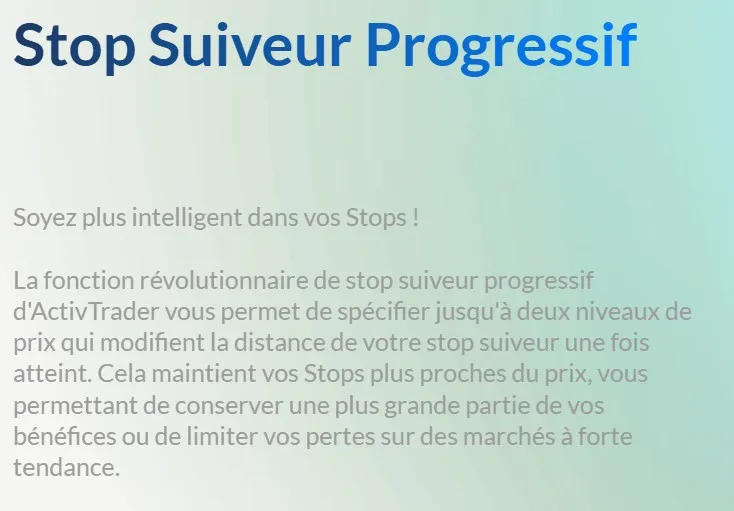 Stop Suiveur Progressif

Soyez plus intelligent dans vos Stops !

La fonction révolutionnaire de stop suiveur progressif d'ActivTrader vous permet de spécifier jusqu'à deux niveaux de prix qui modifient la distance de votre stop suiveur une fois atteint. Cela maintient vos Stops plus proches du prix, vous permettant de conserver une plus grande partie de vos bénéfices ou de limiter vos pertes sur des marchés à forte tendance.